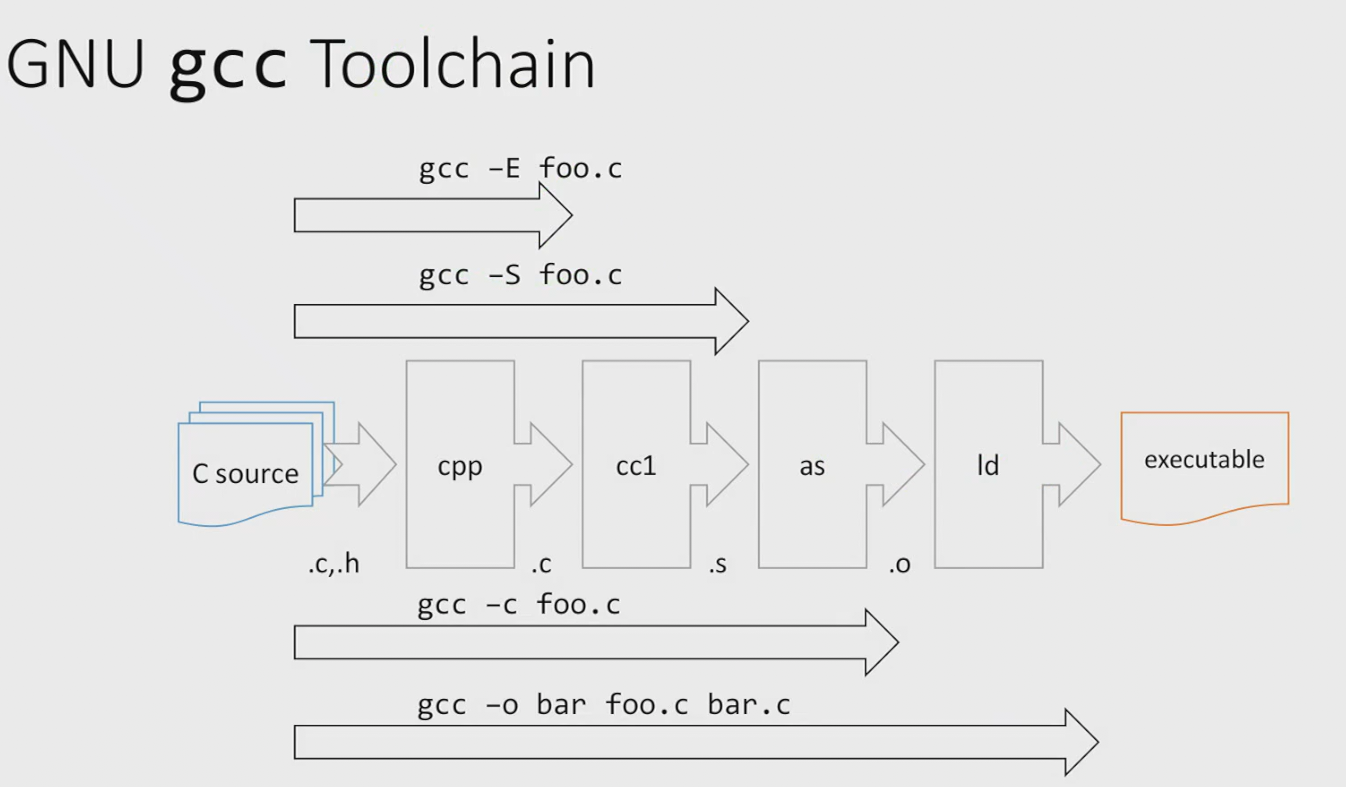 GNU gcc Toolchain

gcc –E foo.c

gcc –S foo.c

C source

cpp

cc1

as

ld

executable

.c,.h

.c

.s

.o

gcc –c foo.c

gcc –o bar foo.c bar.c